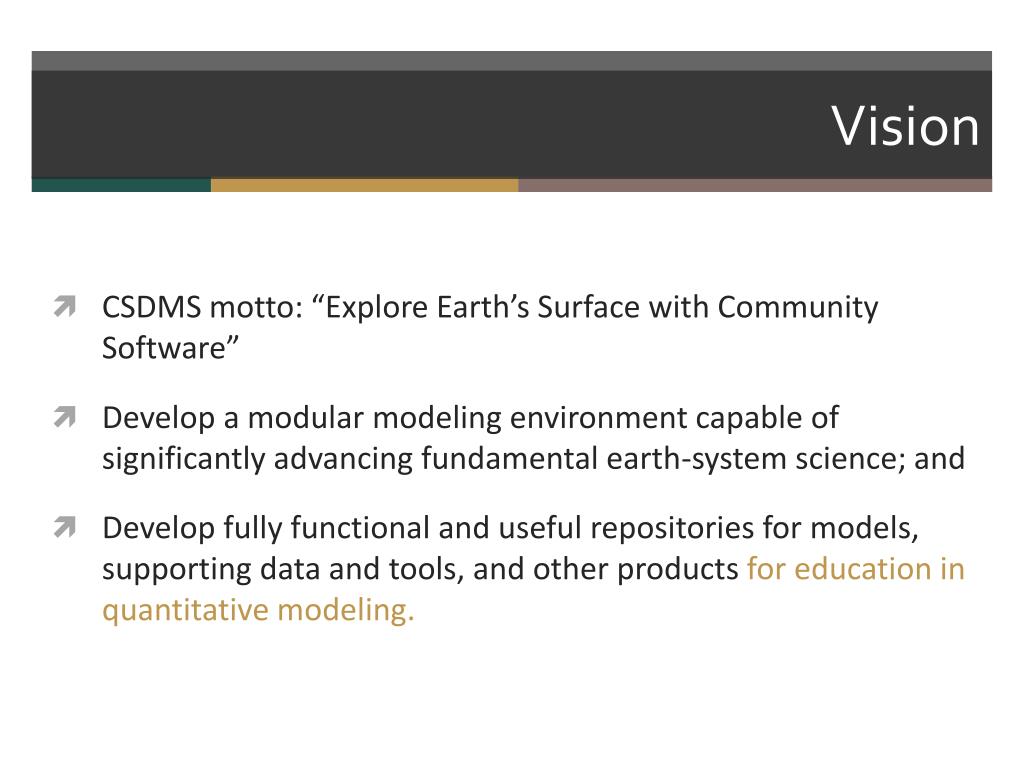 Vision

CSDMS motto: “Explore Earth’s Surface with Community Software”

Develop a modular modeling environment capable of significantly advancing fundamental earth-system science; and

Develop fully functional and useful repositories for models, supporting data and tools, and other products for education in quantitative modeling.